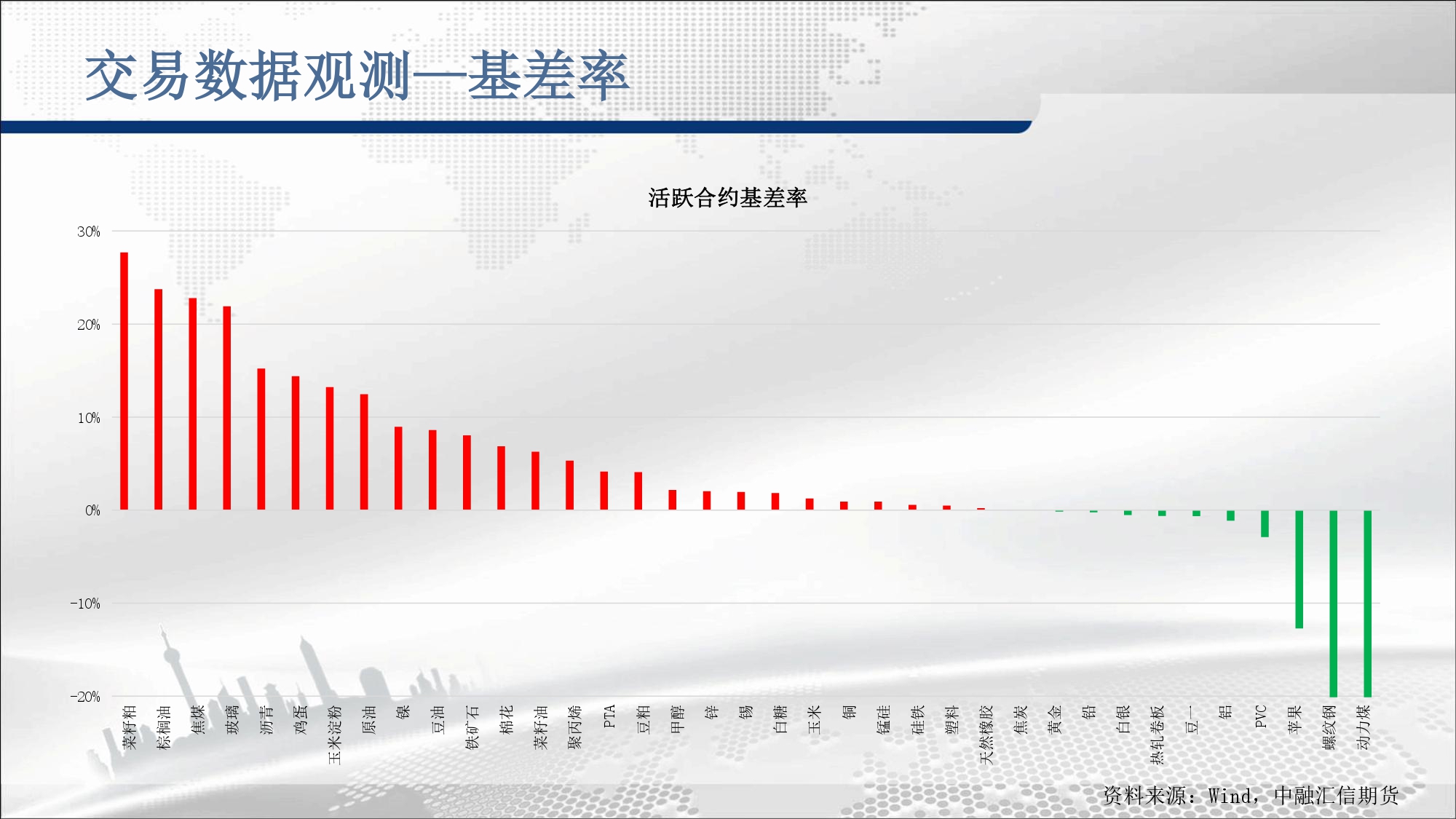 交易数据观测—基差率

活跃合约基差率

30%
20%
10%
0%
-10%
-20%

菜籽粕
棕榈油
焦煤
玻璃
沥青
鸡蛋
玉米淀粉
原油
镍
豆油
铁矿石
棉花
菜籽油
聚丙烯
PTA
豆粕
甲醇
锌
锡
白糖
玉米
铜
锰硅
硅铁
塑料
天然橡胶
焦炭
黄金
铅
白银
热轧卷板
豆一
铝
PVC
苹果
螺纹钢
动力煤

资料来源：Wind，中融汇信期货